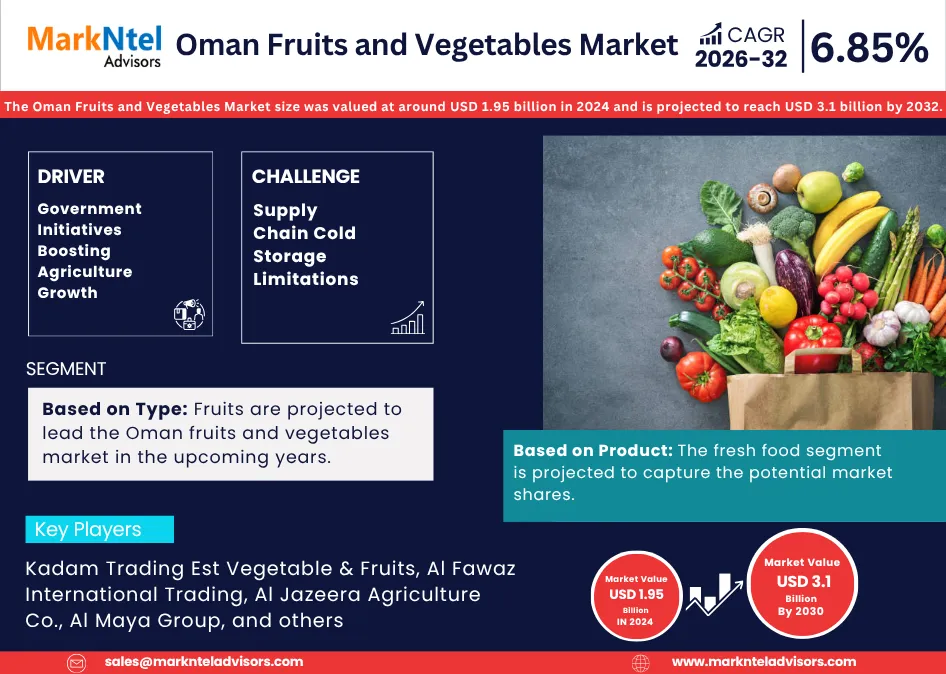 MarkNtel Advisors

Oman Fruits and Vegetables Market

CAGR 2026-32

6.85%

The Oman Fruits and Vegetables Market size was valued at around USD 1.95 billion in 2024 and is projected to reach USD 3.1 billion by 2032.

DRIVER

Government Initiatives Boosting Agriculture Growth

CHALLENGE

Supply Chain Cold Storage Limitations

SEGMENT

Based on Type: Fruits are projected to lead the Oman fruits and vegetables market in the upcoming years.

Based on Product: The fresh food segment is projected to capture the potential market shares.

Key Players

Kadam Trading Est Vegetable & Fruits, Al Fawaz International Trading, Al Jazeera Agriculture Co., Al Maya Group, and others

Market Value USD 1.95 Billion IN 2024

Market Value USD 3.1 Billion By 2030

sales@marknteladvisors.com

www.marknteladvisors.com